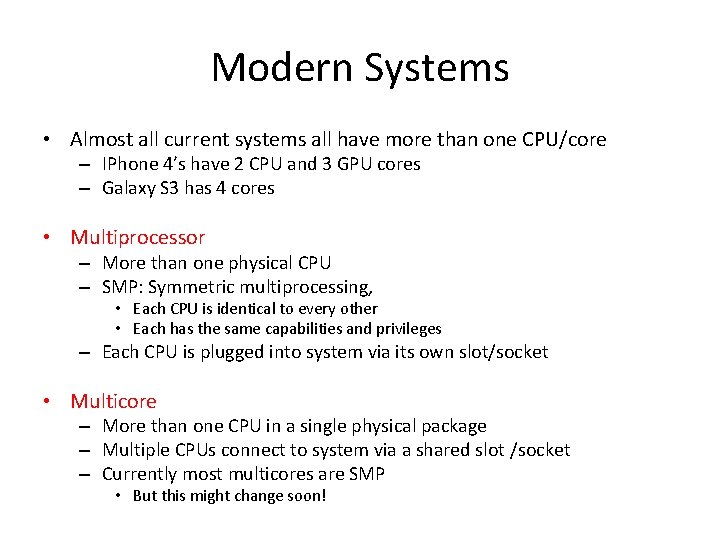 Modern Systems

• Almost all current systems all have more than one CPU/core
– IPhone 4's have 2 CPU and 3 GPU cores
– Galaxy S3 has 4 cores

• Multiprocessor
– More than one physical CPU
– SMP: Symmetric multiprocessing,
• Each CPU is identical to every other
• Each has the same capabilities and privileges
– Each CPU is plugged into system via its own slot/socket

• Multicore
– More than one CPU in a single physical package
– Multiple CPUs connect to system via a shared slot /socket
– Currently most multicores are SMP
• But this might change soon!